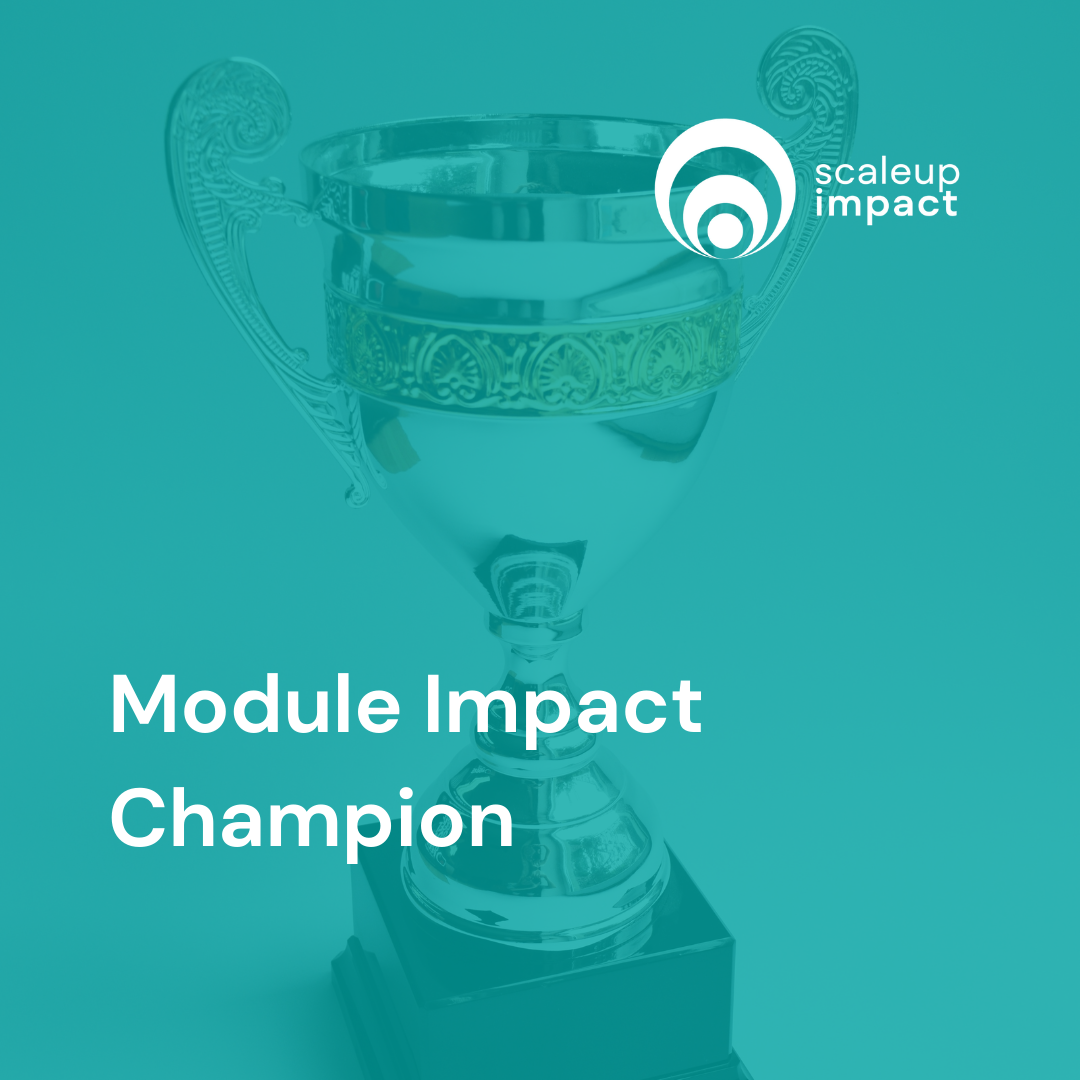 scaleup
impact

Module Impact Champion